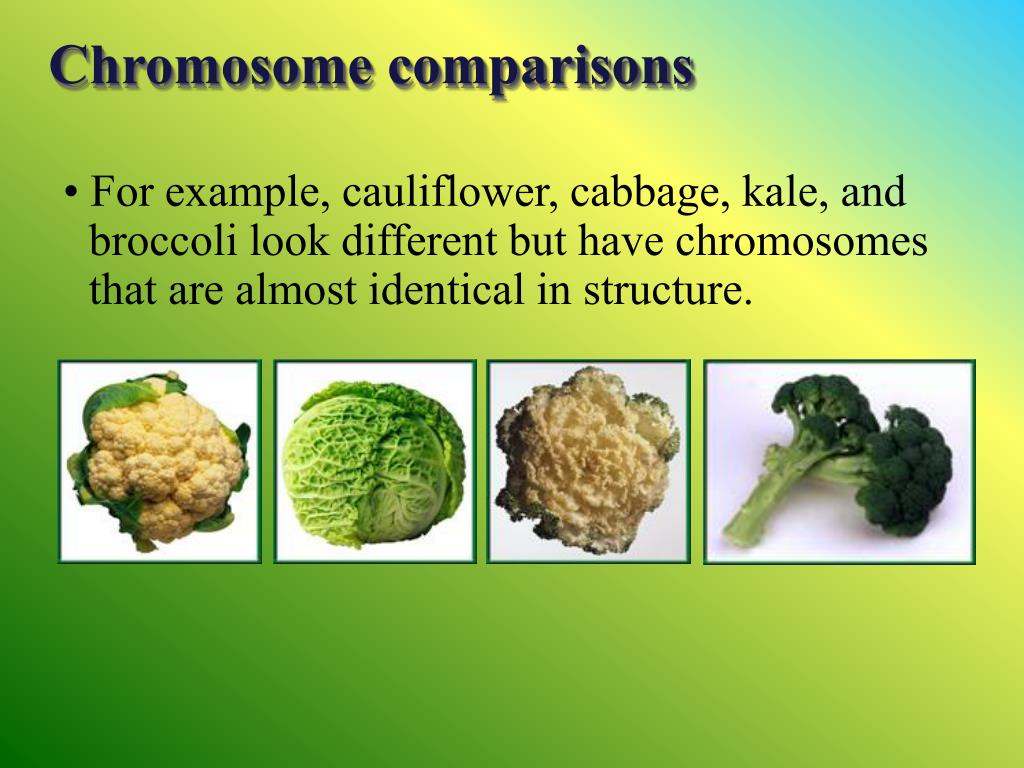 Chromosome comparisons

• For example, cauliflower, cabbage, kale, and broccoli look different but have chromosomes that are almost identical in structure.